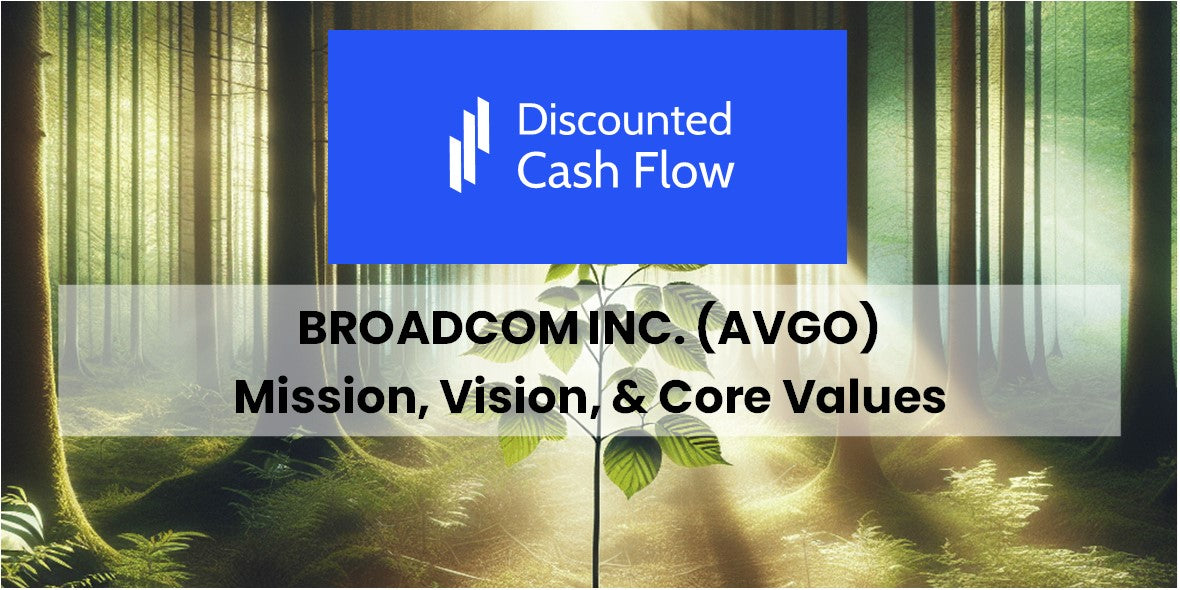 Discounted Cash Flow

BROADCOM INC. (AVGO)
Mission, Vision, & Core Values